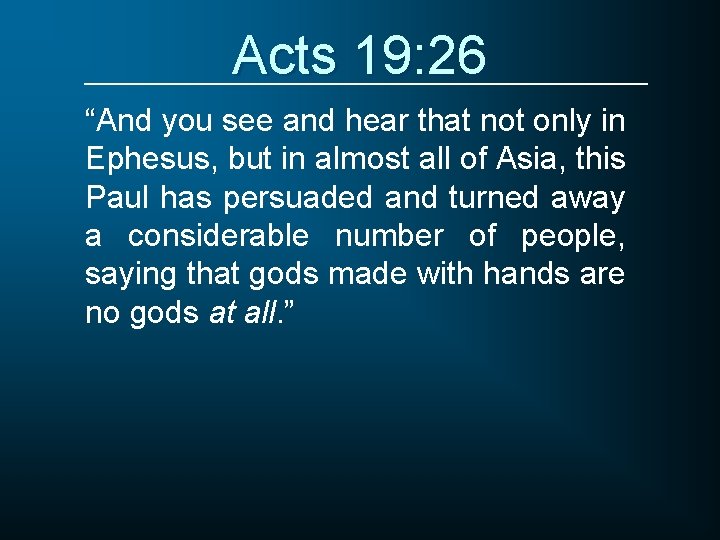 Acts 19:26

“And you see and hear that not only in Ephesus, but in almost all of Asia, this Paul has persuaded and turned away a considerable number of people, saying that gods made with hands are no gods at all.”